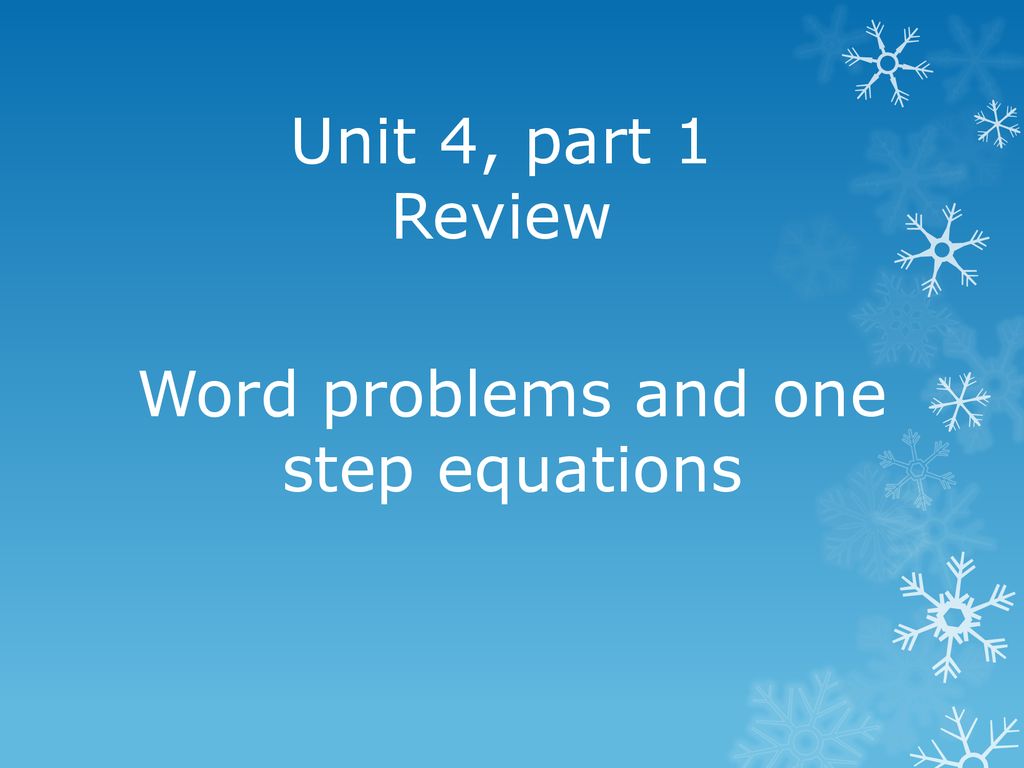 Unit 4, part 1
Review

Word problems and one step equations